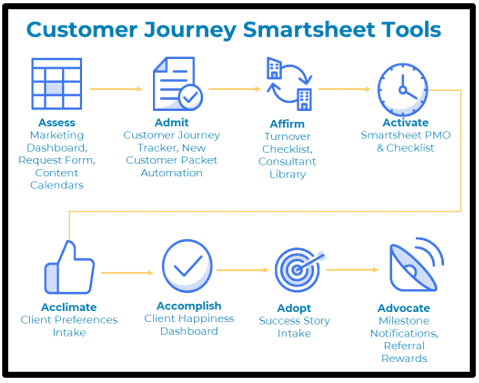 Customer Journey Smartsheet Tools

Assess
Marketing Dashboard, Request Form, Content Calendars

Admit
Customer Journey Tracker, New Customer Packet Automation

Affirm
Turnover Checklist, Consultant Library

Activate
Smartsheet PMO & Checklist

Acclimate
Client Preferences Intake

Accomplish
Client Happiness Dashboard

Adopt
Success Story Intake

Advocate
Milestone Notifications, Referral Rewards